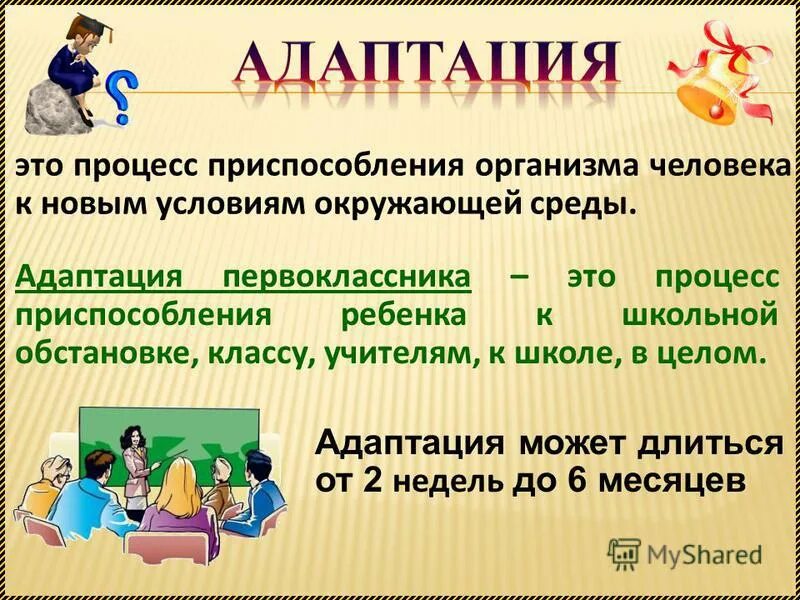 АДАПТАЦИЯ

это процесс приспособления организма человека к новым условиям окружающей среды.

Адаптация первоклассника – это процесс приспособления ребенка к школьной обстановке, классу, учителям, к школе, в целом.

Адаптация может длиться от 2 недель до 6 месяцев

MyShared